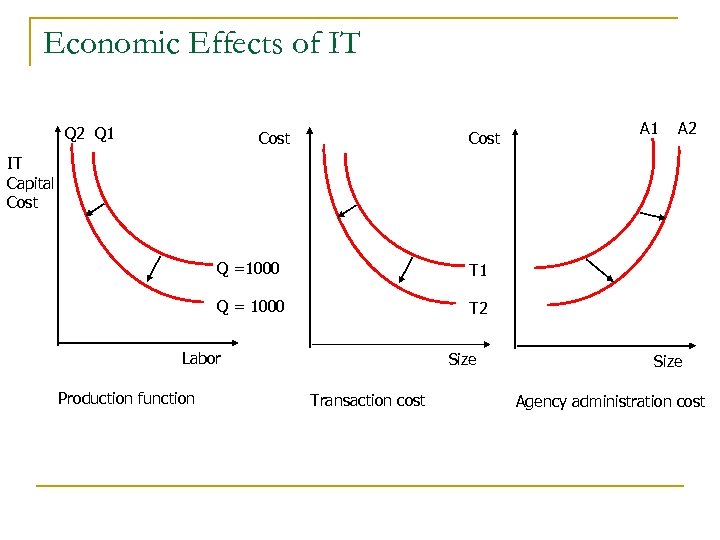 Economic Effects of IT

Q2 Q1

IT Capital Cost

Q =1000

Q = 1000

Labor

Production function

Cost

T1

T2

Size

Transaction cost

Cost

A1 A2

Size

Agency administration cost